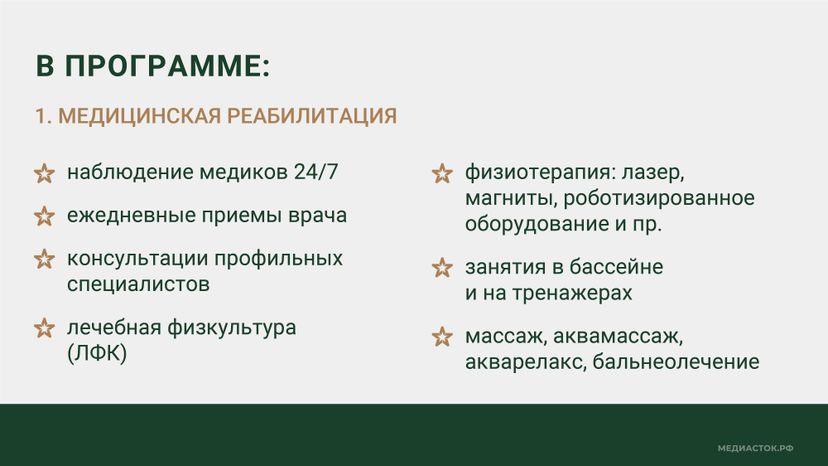 В ПРОГРАММЕ:

1. МЕДИЦИНСКАЯ РЕАБИЛИТАЦИЯ

наблюдение медиков 24/7

ежедневные приемы врача

консультации профильных специалистов

лечебная физкультура (ЛФК)

физиотерапия: лазер, магниты, роботизированное оборудование и пр.

занятия в бассейне и на тренажерах

массаж, аквамассаж, акварелакс, бальнеолечение

МЕДИАСТОК.РФ